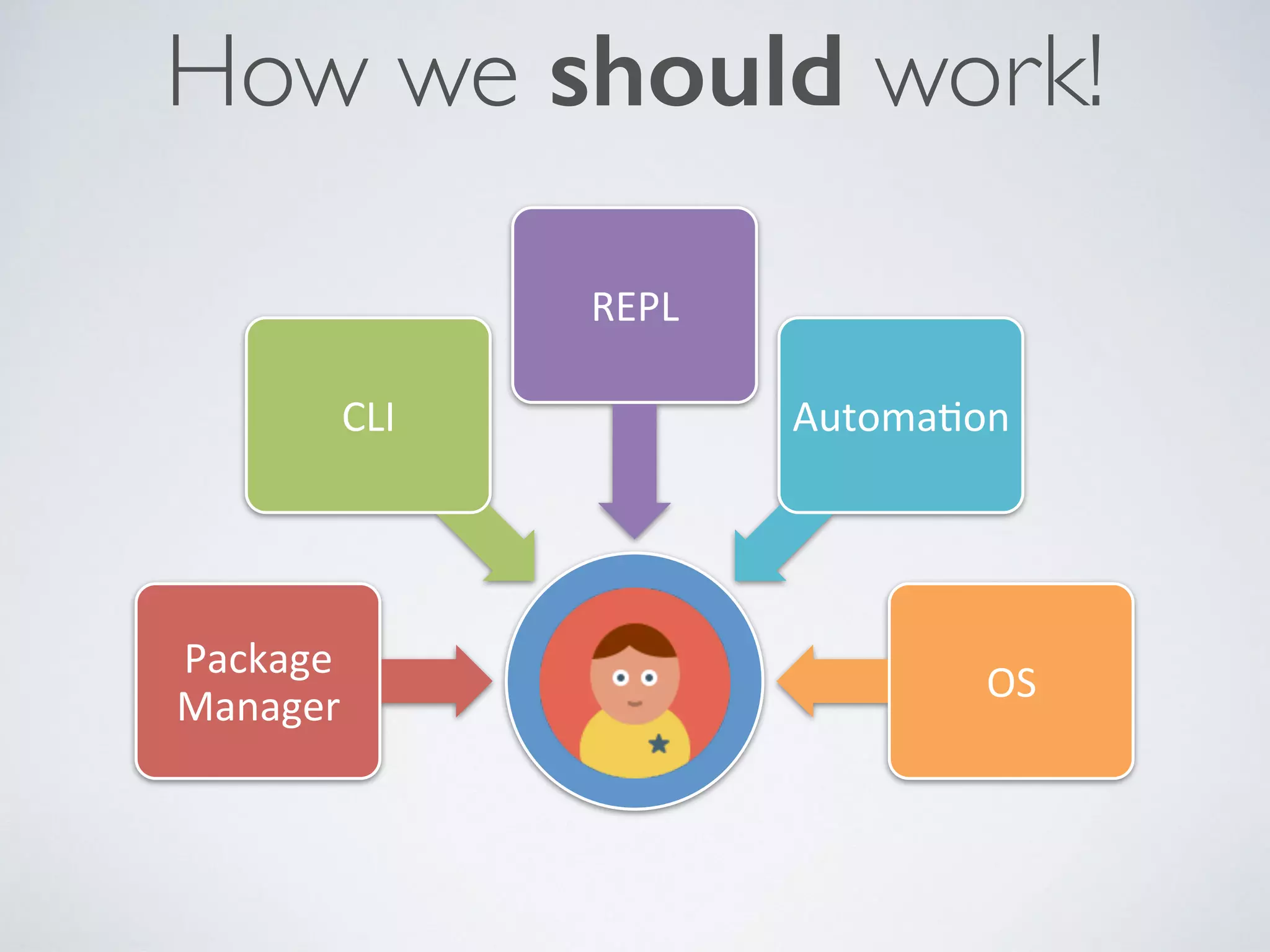 How we should work!

REPL

CLI

Automation

Package Manager

OS